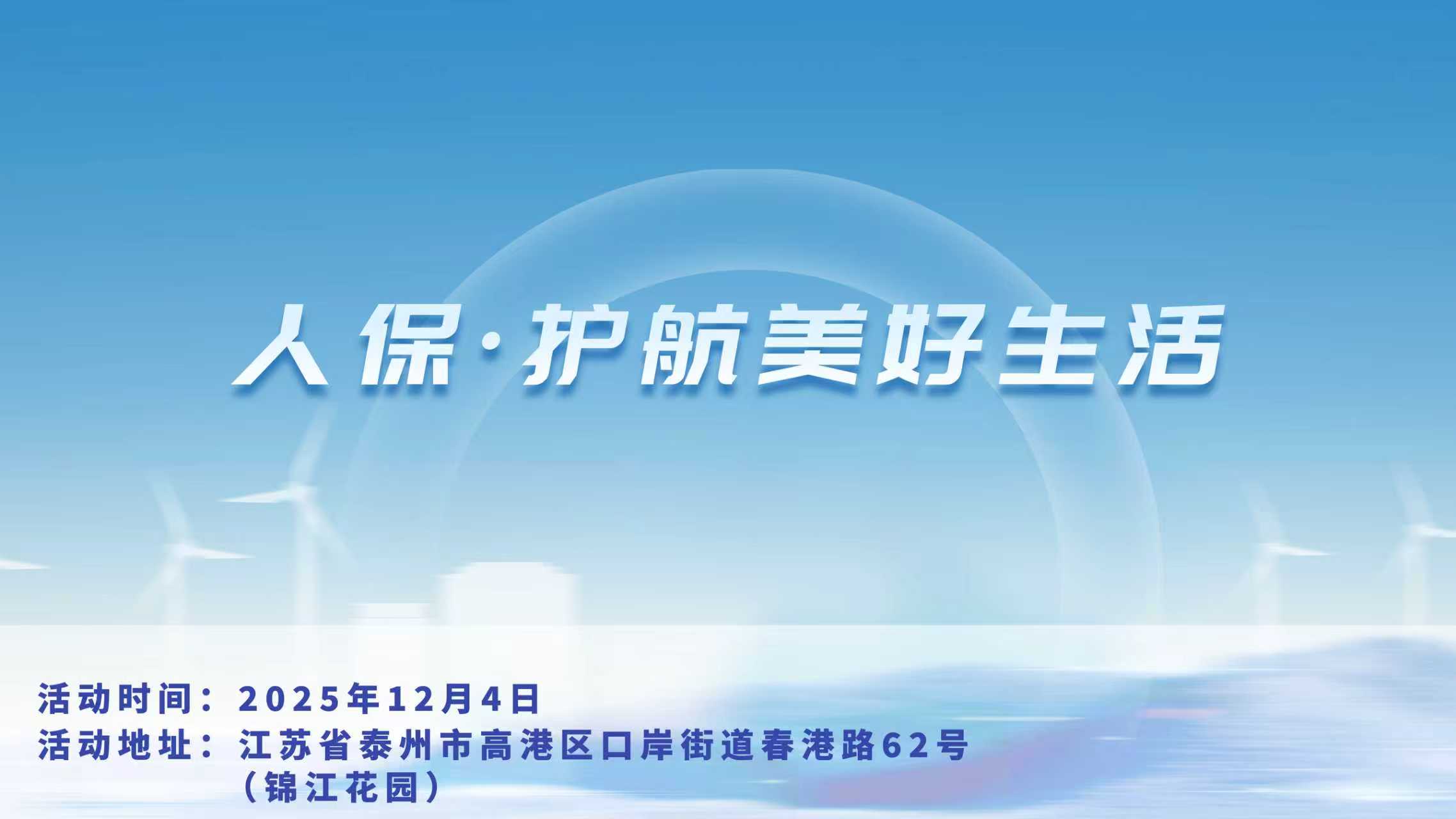 人保·护航美好生活

活动时间：2025年12月4日
活动地址：江苏省泰州市高港区口岸街道春港路62号（锦江花园）